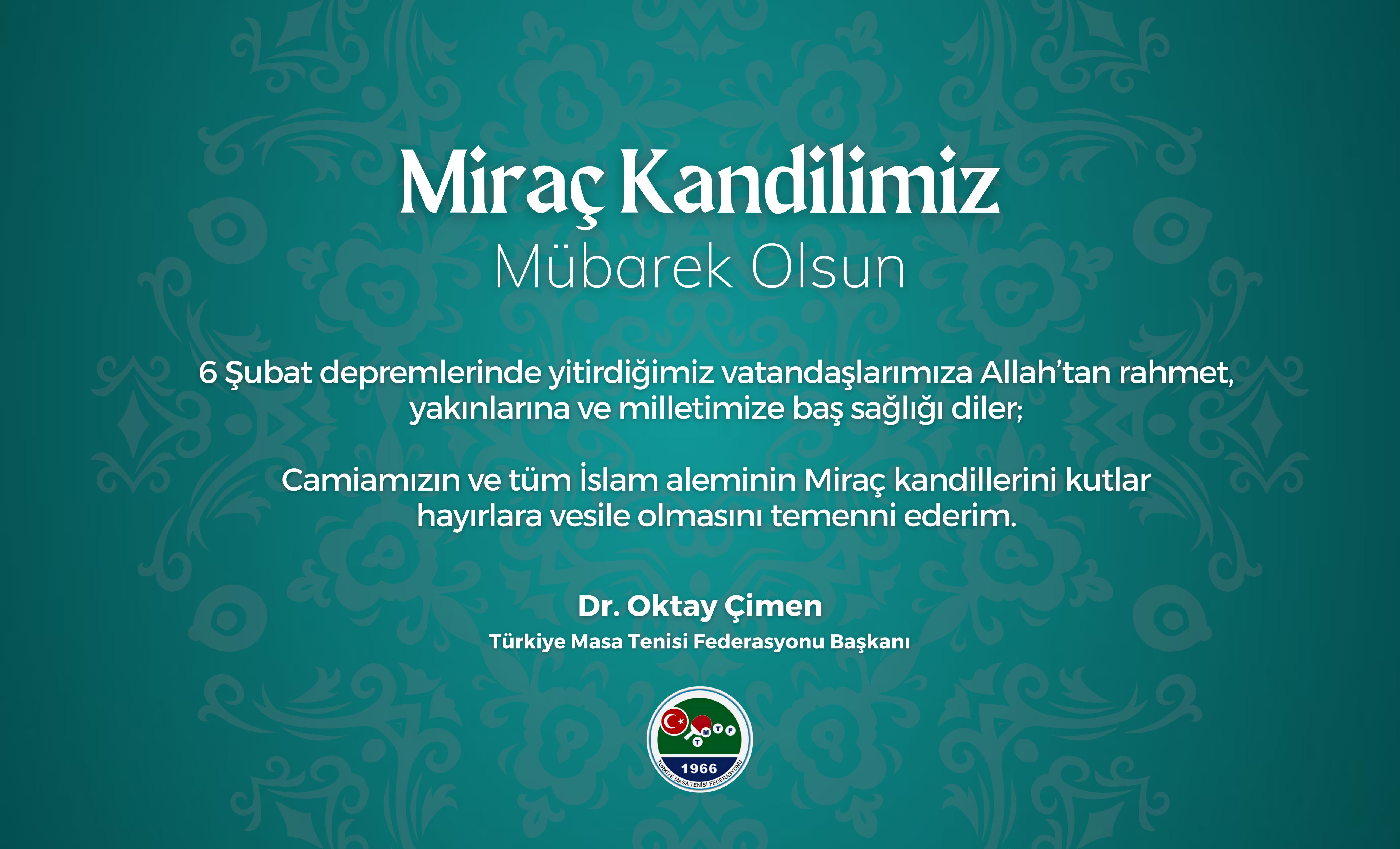 Miraç Kandilimiz
Mübarek Olsun

6 Şubat depremlerinde yitirdiğimiz vatandaşlarımıza Allah'tan rahmet, yakınlarına ve milletimize baş sağlığı diler;

Camiamızın ve tüm İslam aleminin Miraç kandillerini kutlar hayırlara vesile olmasını temenni ederim.

Dr. Oktay Çimen
Türkiye Masa Tenisi Federasyonu Başkanı

T M T F
1966
TÜRKİYE MASA TENİSİ FEDERASYONU